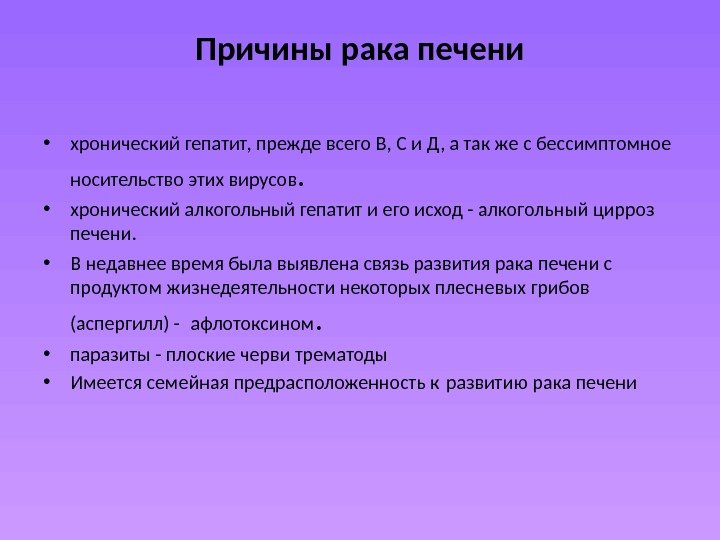 Причины рака печени

• хронический гепатит, прежде всего В, С и Д, а так же с бессимптомное носительство этих вирусов.

• хронический алкогольный гепатит и его исход - алкогольный цирроз печени.

• В недавнее время была выявлена связь развития рака печени с продуктом жизнедеятельности некоторых плесневых грибов (аспергилл) - афлотоксином.

• паразиты - плоские черви трематоды

• Имеется семейная предрасположенность к развитию рака печени